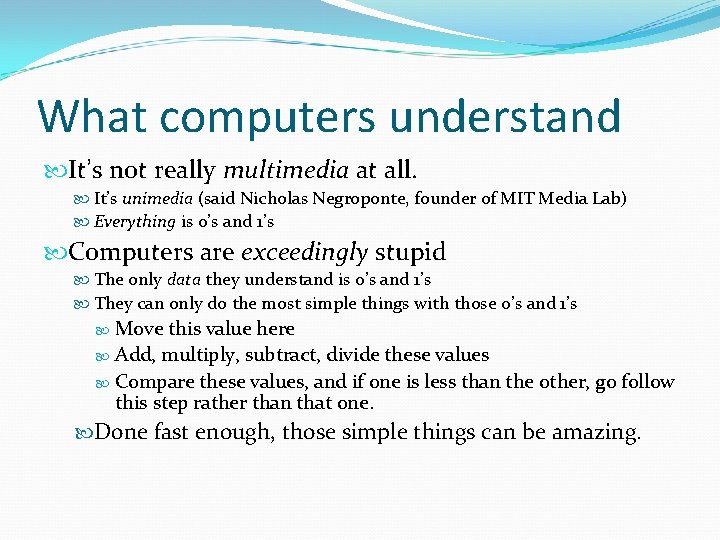 What computers understand

It's not really multimedia at all.

It's unimedia (said Nicholas Negroponte, founder of MIT Media Lab)

Everything is 0's and 1's

Computers are exceedingly stupid

The only data they understand is 0's and 1's

They can only do the most simple things with those 0's and 1's

Move this value here

Add, multiply, subtract, divide these values

Compare these values, and if one is less than the other, go follow this step rather than that one.

Done fast enough, those simple things can be amazing.